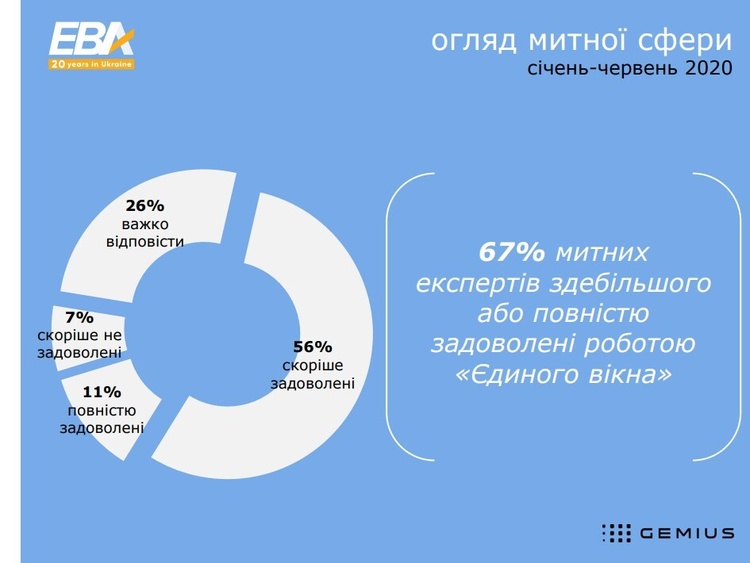 EBA
20 years in Ukraine

огляд митної сфери
січень-червень 2020

26%
важко відповісти

7%
скоріше не задоволені

11%
повністю задоволені

56%
скоріше задоволені

67% митних експертів здебільшого або повністю задоволені роботою «Єдиного вікна»

GEMIUS